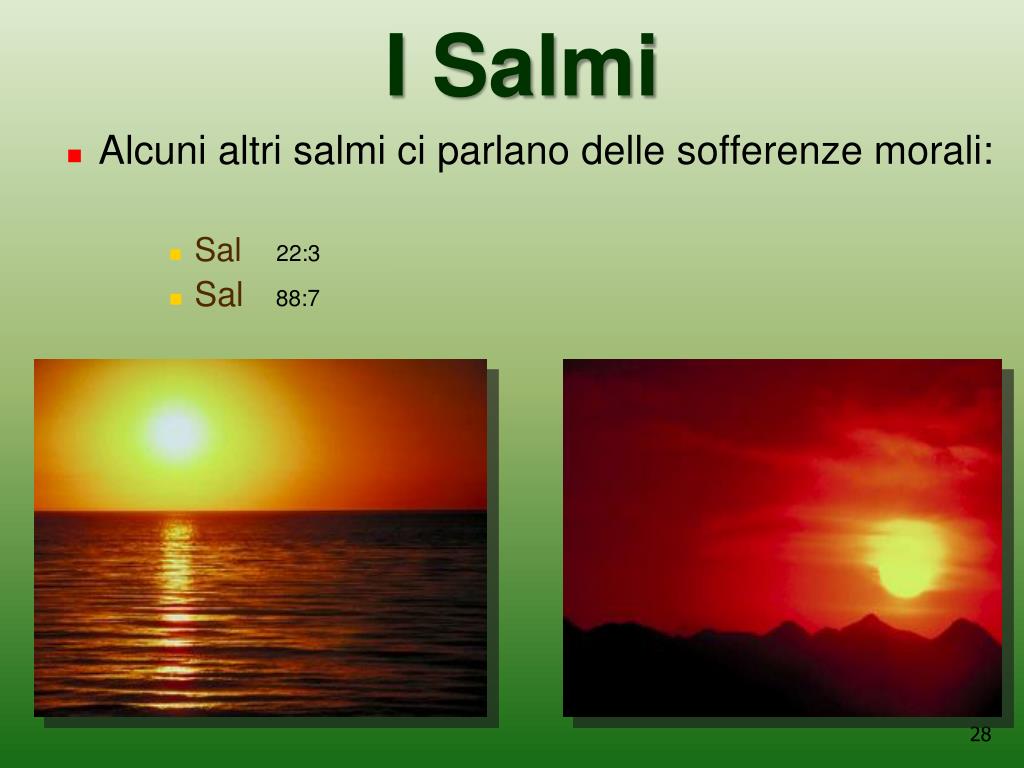 I Salmi

Alcuni altri salmi ci parlano delle sofferenze morali:

Sal 22:3
Sal 88:7

28